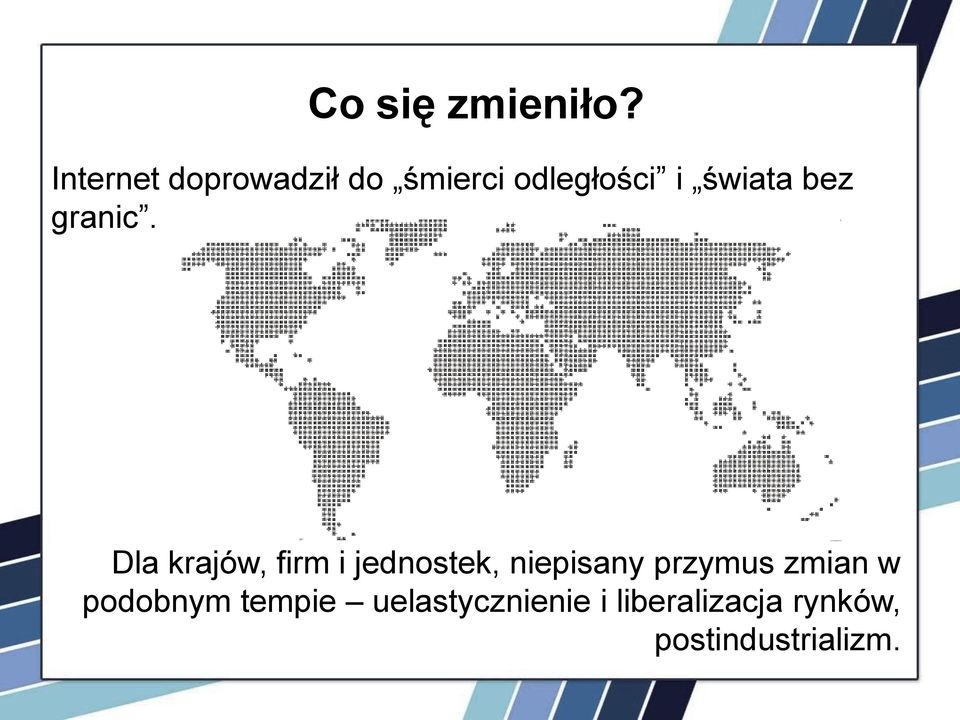 Co się zmieniło?

Internet doprowadził do „śmierci odległości” i „świata bez granic”.

Dla krajów, firm i jednostek, niepisany przymus zmian w podobnym tempie – uelastycznienie i liberalizacja rynków, postindustrializm.